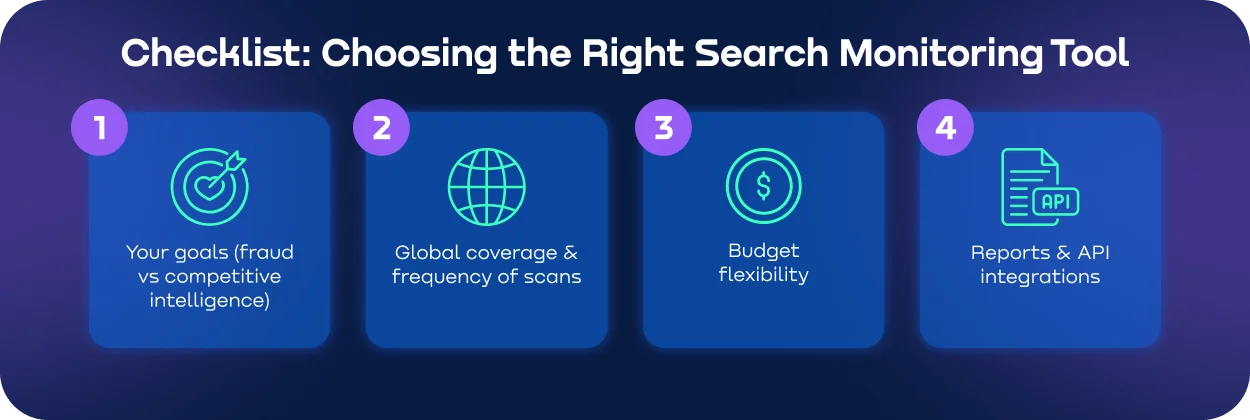 Checklist: Choosing the Right Search Monitoring Tool

1

Your goals (fraud vs competitive intelligence)

2

Global coverage & frequency of scans

3

$

Budget flexibility

4

API

Reports & API integrations